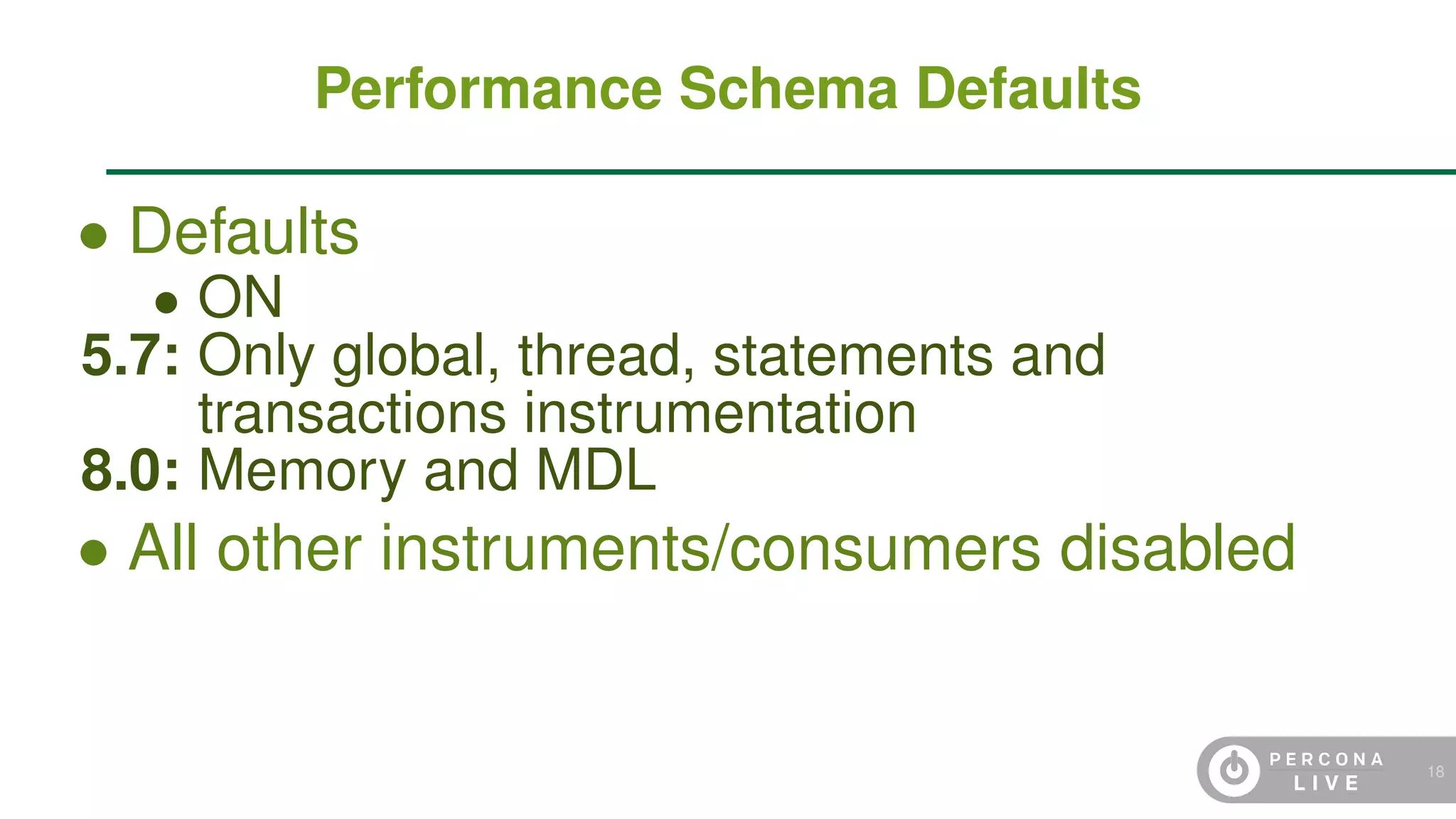 Performance Schema Defaults

• Defaults
• ON
5.7: Only global, thread, statements and transactions instrumentation
8.0: Memory and MDL
• All other instruments/consumers disabled

PERCONA LIVE
18